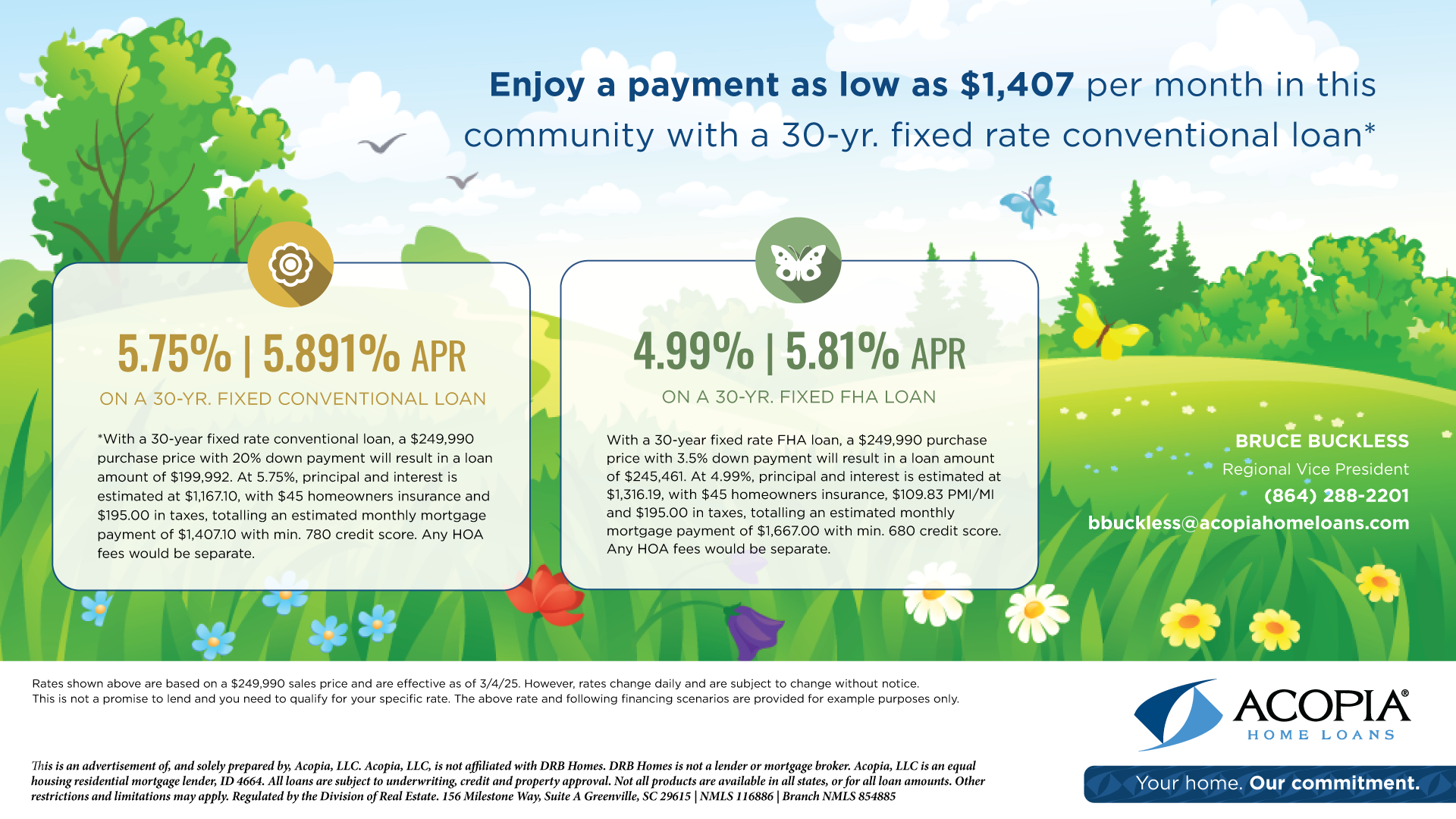 Enjoy a payment as low as $1,407 per month in this community with a 30-yr. fixed rate conventional loan*

5.75% | 5.891% APR

ON A 30-YR. FIXED CONVENTIONAL LOAN

*With a 30-year fixed rate conventional loan, a $249,990 purchase price with 20% down payment will result in a loan amount of $199,992. At 5.75%, principal and interest is estimated at $1,167.10, with $45 homeowners insurance and $195.00 in taxes, totalling an estimated monthly mortgage payment of $1,407.10 with min. 780 credit score. Any HOA fees would be separate.

4.99% | 5.81% APR

ON A 30-YR. FIXED FHA LOAN

With a 30-year fixed rate FHA loan, a $249,990 purchase price with 3.5% down payment will result in a loan amount of $245,461. At 4.99%, principal and interest is estimated at $1,316.19, with $45 homeowners insurance, $109.83 PMI/MI and $195.00 in taxes, totalling an estimated monthly mortgage payment of $1,667.00 with min. 680 credit score. Any HOA fees would be separate.

BRUCE BUCKLESS
Regional Vice President
(864) 288-2201
bbuckless@acopiahomeloans.com

Rates shown above are based on a $249,990 sales price and are effective as of 3/4/25. However, rates change daily and are subject to change without notice. This is not a promise to lend and you need to qualify for your specific rate. The above rate and following financing scenarios are provided for example purposes only.

This is an advertisement of, and solely prepared by, Acopia, LLC. Acopia, LLC, is not affiliated with DRB Homes. DRB Homes is not a lender or mortgage broker. Acopia, LLC is an equal housing residential mortgage lender, ID 4664. All loans are subject to underwriting, credit and property approval. Not all products are available in all states, or for all loan amounts. Other restrictions and limitations may apply. Regulated by the Division of Real Estate. 156 Milestone Way, Suite A Greenville, SC 29615 | NMLS 116886 | Branch NMLS 854885

ACOPIA®
HOME LOANS

Your home. Our commitment.